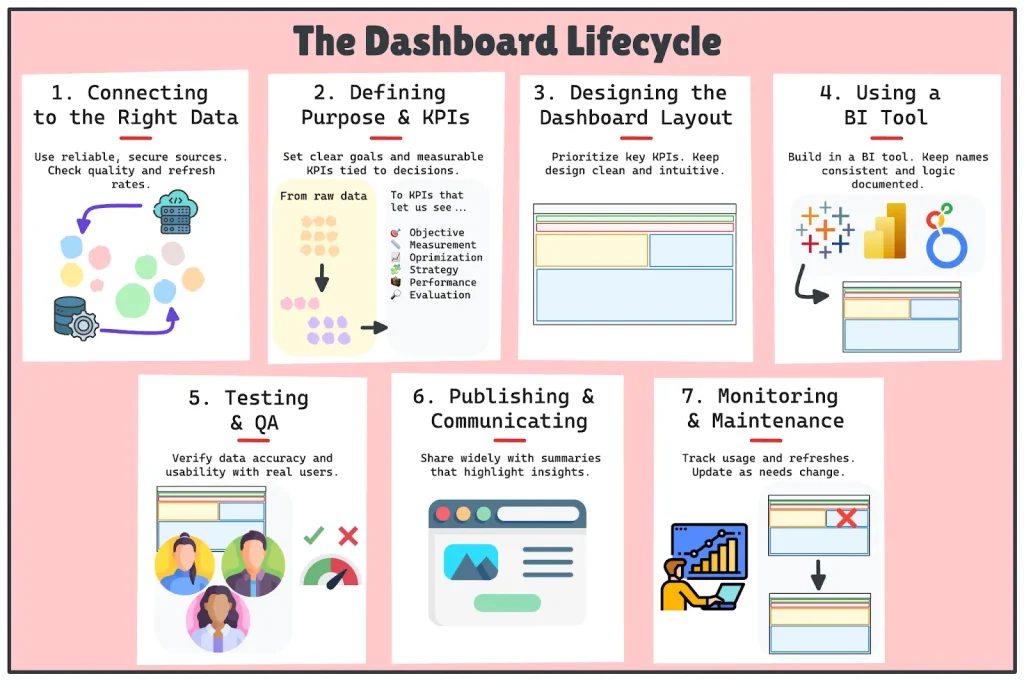 The Dashboard Lifecycle

1. Connecting to the Right Data

Use reliable, secure sources. Check quality and refresh rates.

2. Defining Purpose & KPIs

Set clear goals and measurable KPIs tied to decisions.

From raw data

To KPIs that let us see...

Objective
Measurement
Oprimization
Strategy
Performance
Evaluation

3. Designing the Dashboard Layout

Prioritize key KPIs. Keep design clean and intuitive.

4. Using a BI Tool

Build in a BI tool. Keep names consistent and logic documented.

5. Testing & QA

Verify data accuracy and usability with real users.

6. Publishing & Communicating

Share widely with summaries that highlight insights.

7. Monitoring & Maintenance

Track usage and refreshes. Update as needs change.